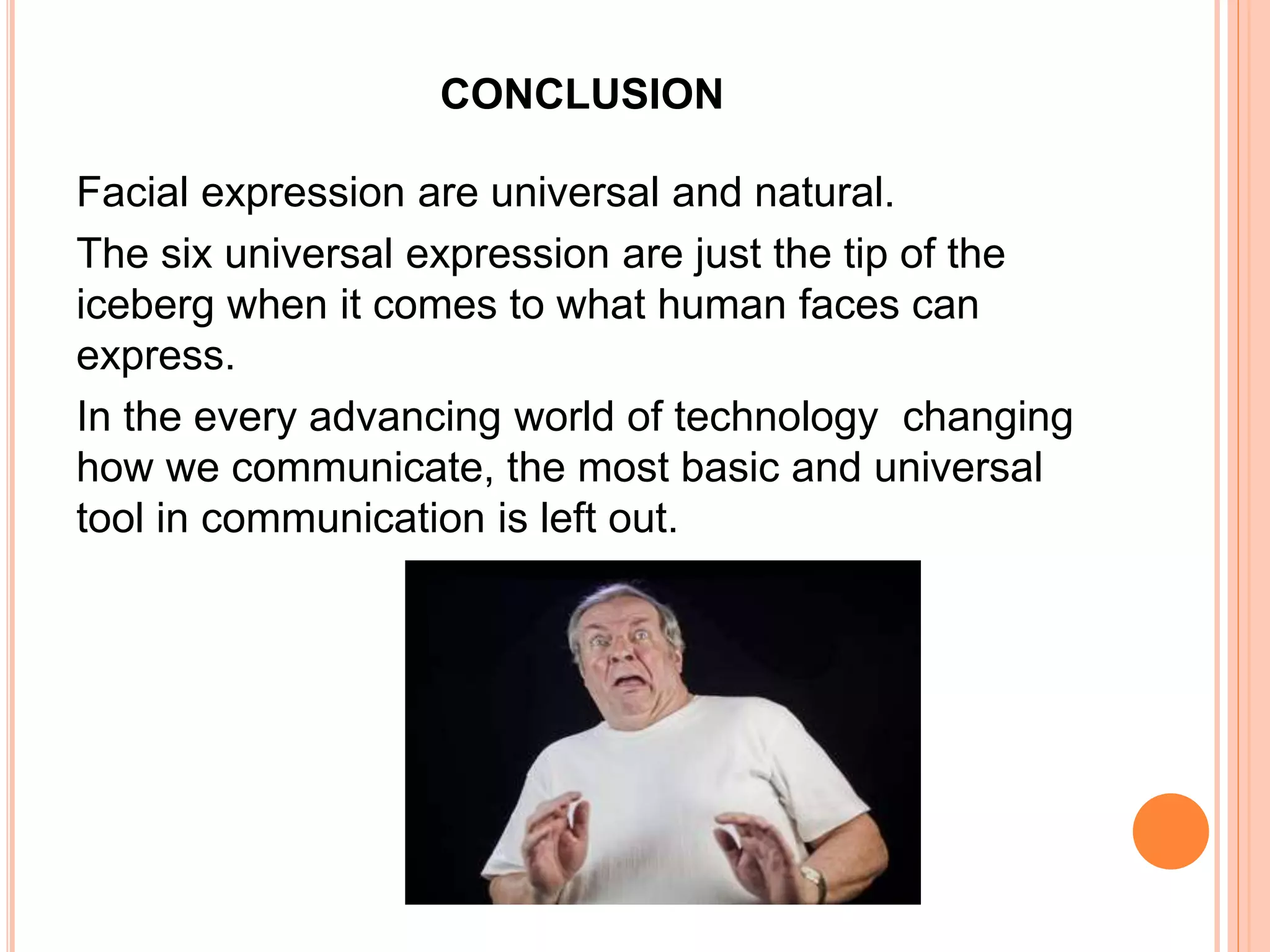 CONCLUSION

Facial expression are universal and natural.

The six universal expression are just the tip of the iceberg when it comes to what human faces can express.

In the every advancing world of technology  changing how we communicate, the most basic and universal tool in communication is left out.